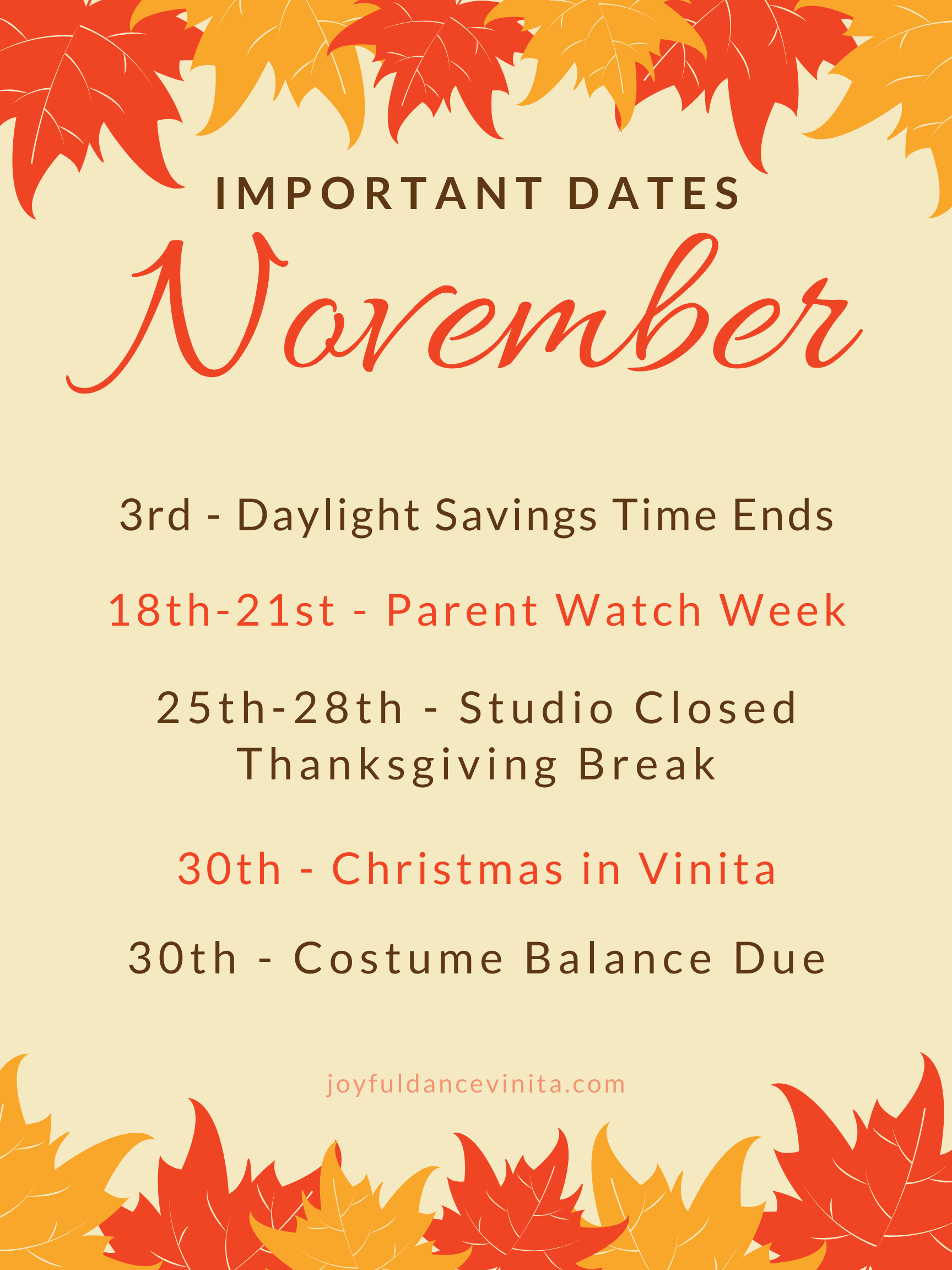 IMPORTANT DATES

November

3rd - Daylight Savings Time Ends

18th-21st - Parent Watch Week

25th-28th - Studio Closed
Thanksgiving Break

30th - Christmas in Vinita

30th - Costume Balance Due

joyfuldancevinita.com